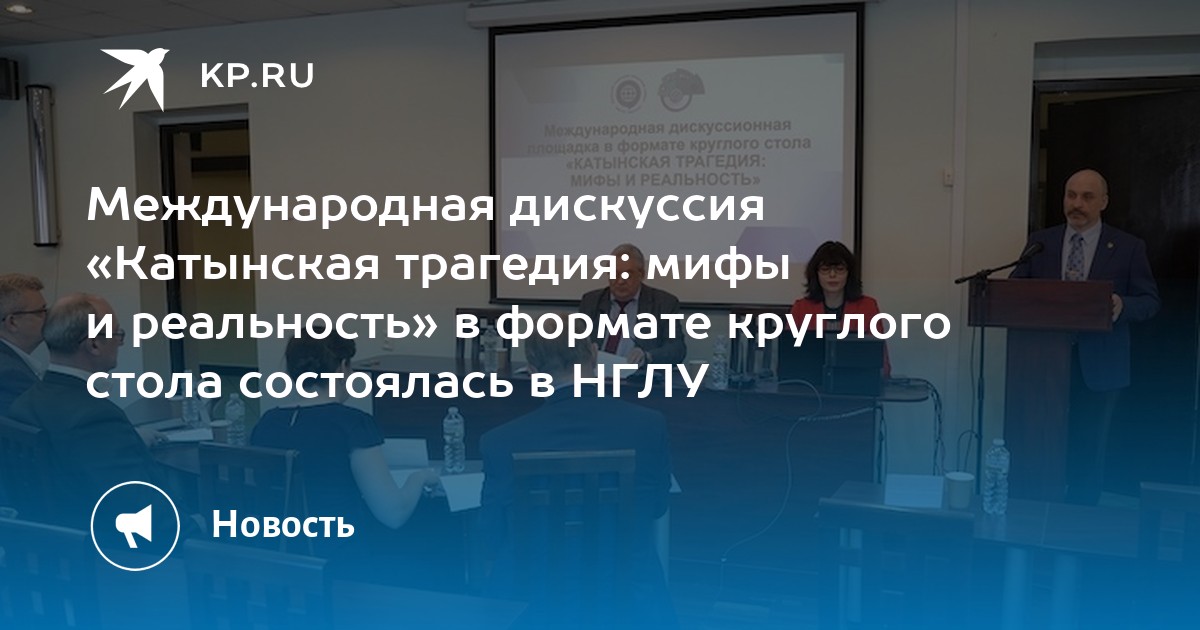 KP.RU

Международная дискуссионная площадка в формате круглого стола «КАТЫНСКАЯ ТРАГЕДИЯ: МИФЫ И РЕАЛЬНОСТЬ»

Международная дискуссия «Катынская трагедия: мифы и реальность» в формате круглого стола состоялась в НГЛУ

Новость